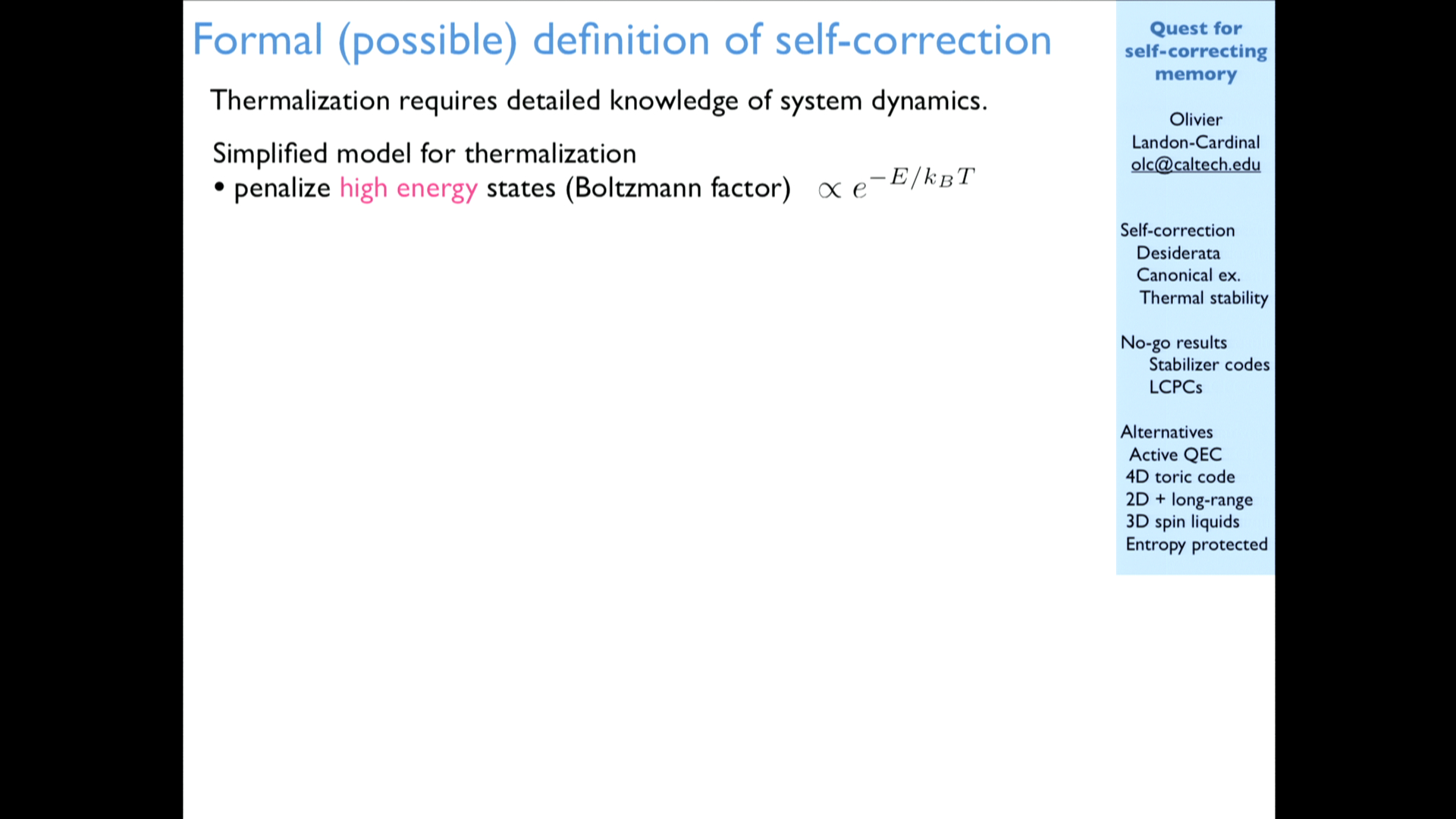 Formal (possible) definition of self-correction

Thermalization requires detailed knowledge of system dynamics.

Simplified model for thermalization
• penalize high energy states (Boltzmann factor) $\propto e^{-E/k_B T}$

Quest for self-correcting memory

Olivier Landon-Cardinal
olc@caltech.edu

Self-correction
Desiderata
Canonical ex.
Thermal stability

No-go results
Stabilizer codes
LCPCs

Alternatives
Active QEC
4D toric code
2D + long-range
3D spin liquids
Entropy protected